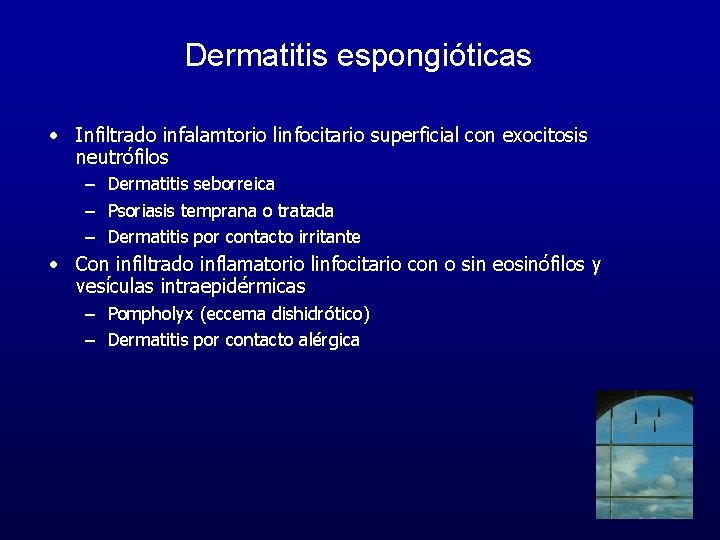 Dermatitis espongióticas

• Infiltrado infalamtorio linfocitario superficial con exocitosis neutrófilos
– Dermatitis seborreica
– Psoriasis temprana o tratada
– Dermatitis por contacto irritante
• Con infiltrado inflamatorio linfocitario con o sin eosinófilos y vesículas intraepidérmicas
– Pompholyx (eccema dishidrótico)
– Dermatitis por contacto alérgica